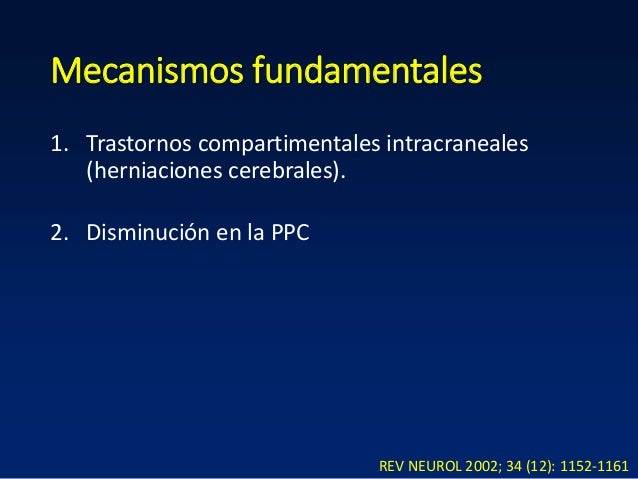 Mecanismos fundamentales

1. Trastornos compartimentales intracraneales (herniaciones cerebrales).

2. Disminución en la PPC

REV NEUROL 2002; 34 (12): 1152-1161